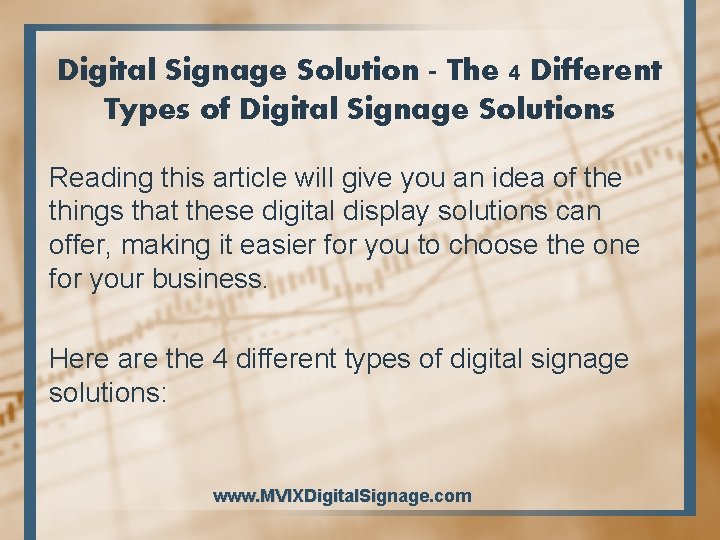 Digital Signage Solution - The 4 Different Types of Digital Signage Solutions

Reading this article will give you an idea of the things that these digital display solutions can offer, making it easier for you to choose the one for your business.

Here are the 4 different types of digital signage solutions:

www.MVIXDigitalSignage.com